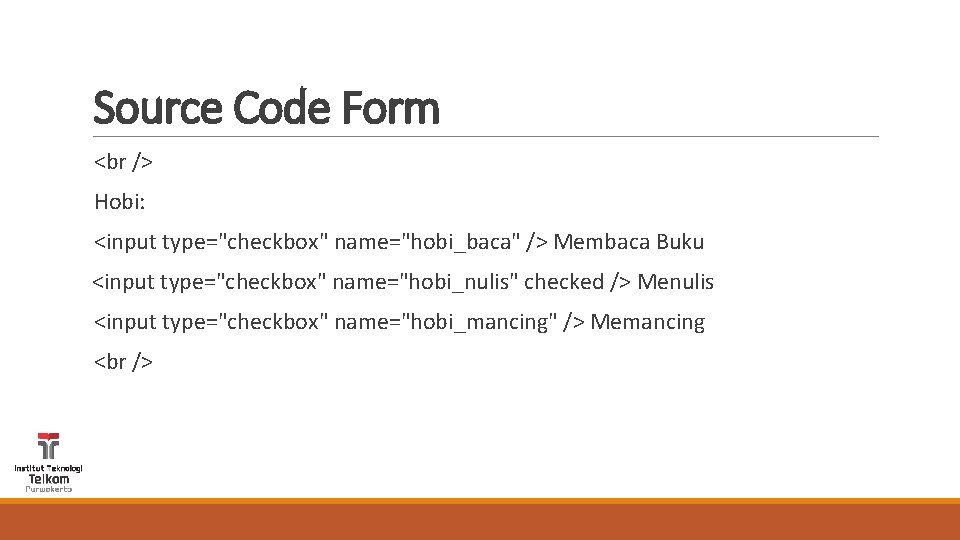 Source Code Form

<br />

Hobi:

<input type="checkbox" name="hobi_baca" /> Membaca Buku

<input type="checkbox" name="hobi_nulis" checked /> Menulis

<input type="checkbox" name="hobi_mancing" /> Memancing

<br />

Institut Teknologi
Telkom
Purwokerto